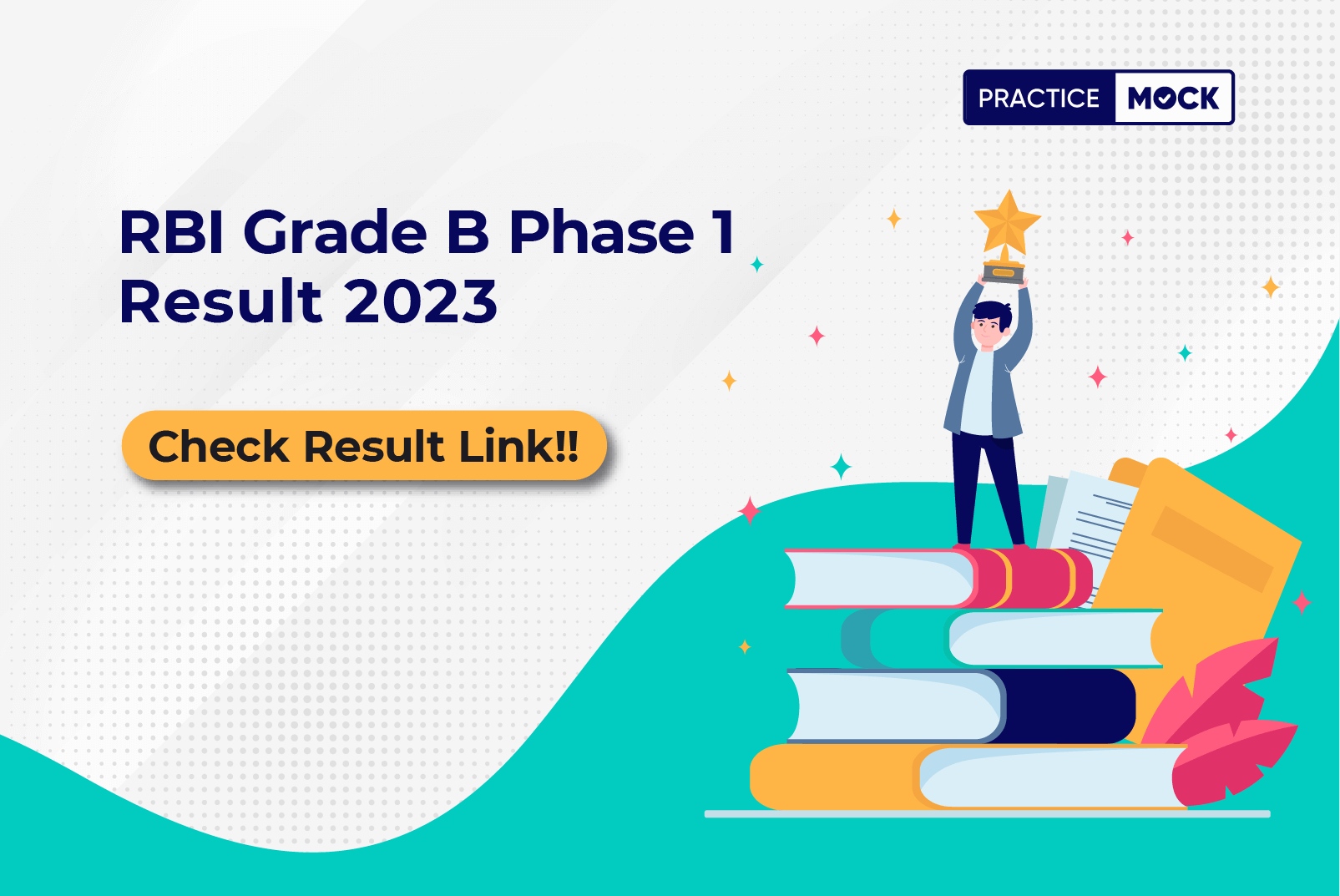 PRACTICE MOCK

RBI Grade B Phase 1 Result 2023

Check Result Link!!